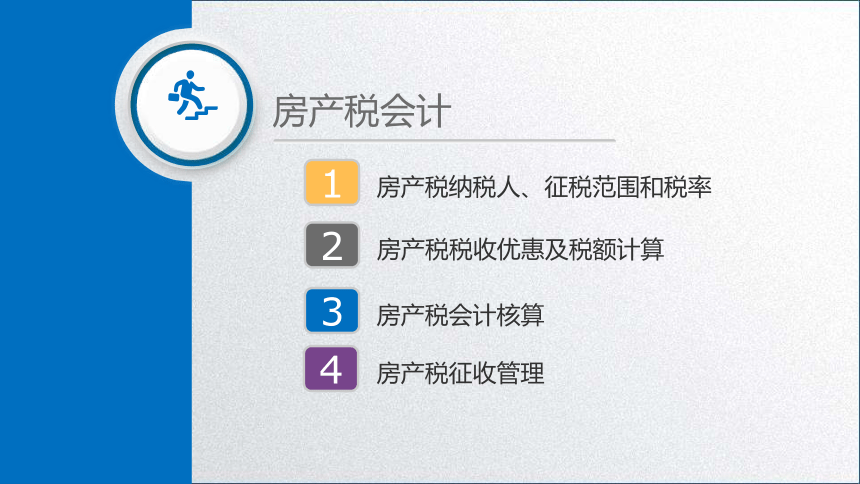 房产税会计

1 房产税纳税人、征税范围和税率

2 房产税税收优惠及税额计算

3 房产税会计核算

4 房产税征收管理